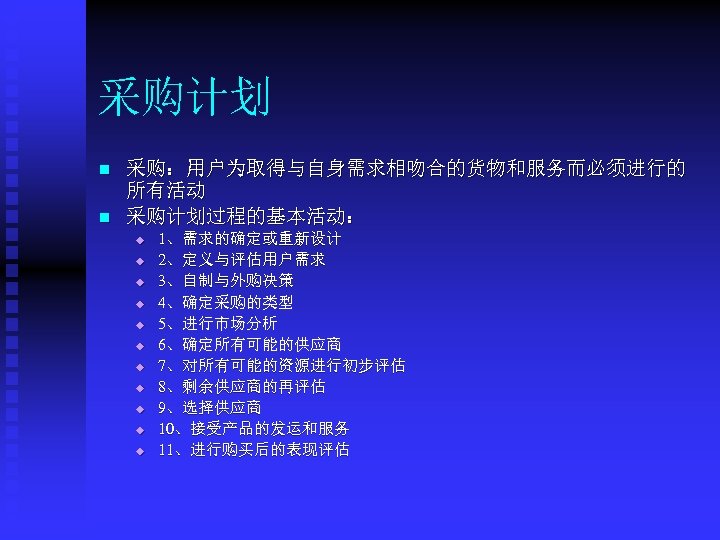 采购计划

采购：用户为取得与自身需求相吻合的货物和服务而必须进行的所有活动

采购计划过程的基本活动：

1、需求的确定或重新设计
2、定义与评估用户需求
3、自制与外购决策
4、确定采购的类型
5、进行市场分析
6、确定所有可能的供应商
7、对所有可能的资源进行初步评估
8、剩余供应商的再评估
9、选择供应商
10、接受产品的发运和服务
11、进行购买后的表现评估